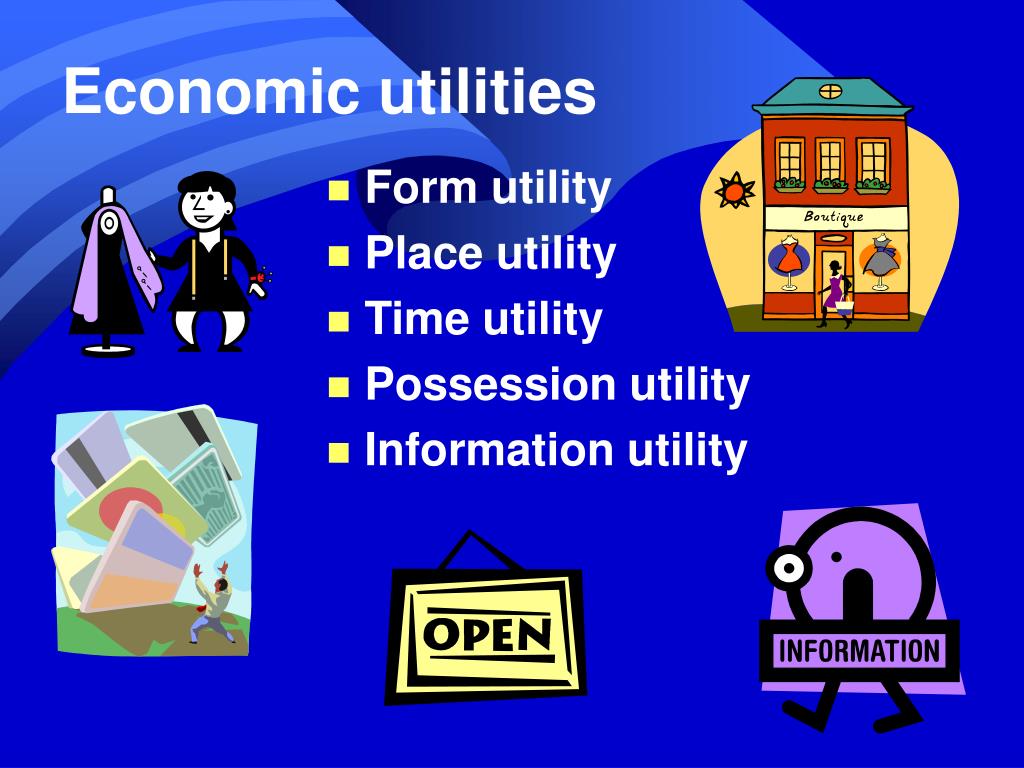 Economic utilities

- Form utility
- Place utility
- Time utility
- Possession utility
- Information utility

Boutique

OPEN

INFORMATION